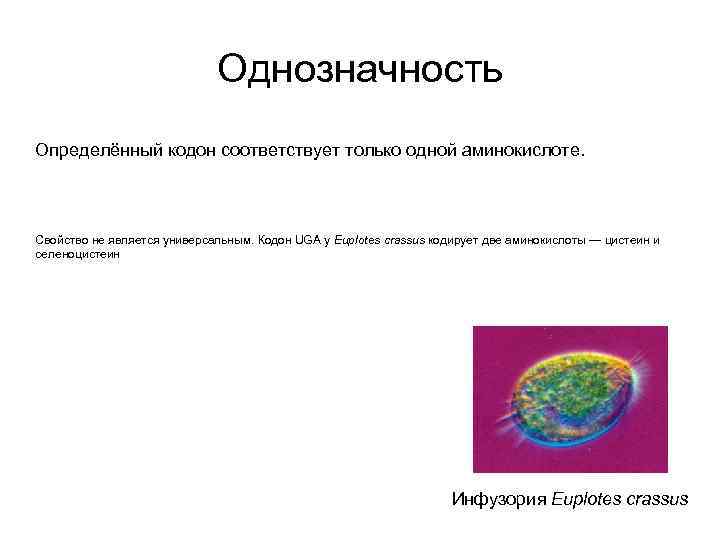 Однозначность

Определённый кодон соответствует только одной аминокислоте.

Свойство не является универсальным. Кодон UGA у Euplotes crassus кодирует две аминокислоты — цистеин и селеноцистеин

Инфузория Euplotes crassus